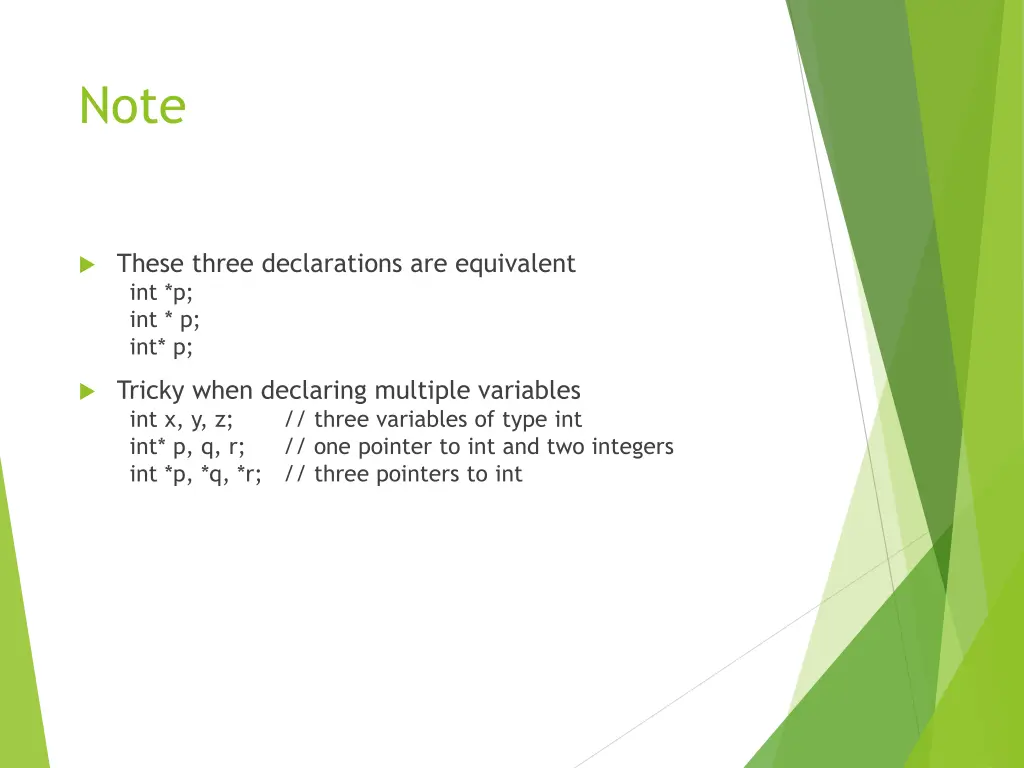 Note

These three declarations are equivalent
int *p;
int * p;
int* p;

Tricky when declaring multiple variables
int x, y, z; // three variables of type int
int* p, q, r; // one pointer to int and two integers
int *p, *q, *r; // three pointers to int